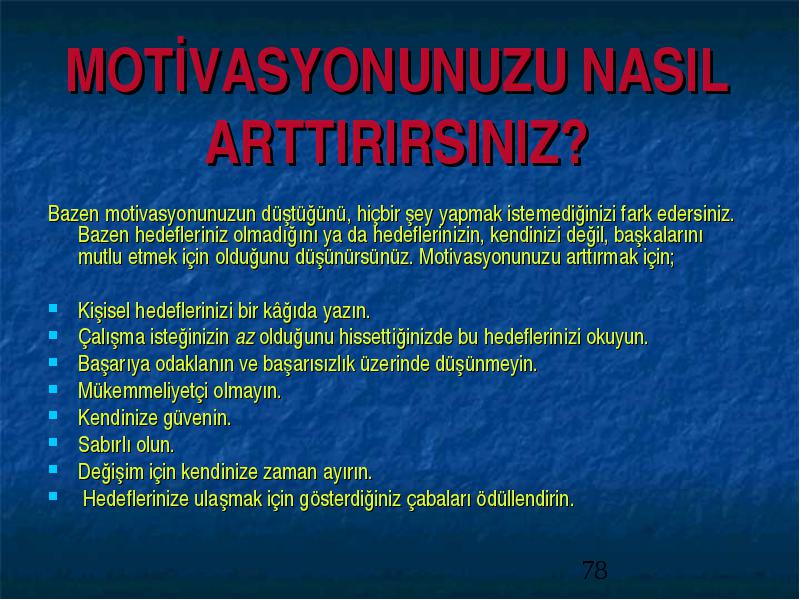 MOTİVASYONUNUZU NASIL ARTTIRIRSINIZ?

Bazen motivasyonunuzun düştüğünü, hiçbir şey yapmak istemediğinizi fark edersiniz. Bazen hedefleriniz olmadığını ya da hedeflerinizin, kendinizi değil, başkalarını mutlu etmek için olduğunu düşünürsünüz. Motivasyonunuzu arttırmak için;

- Kişisel hedeflerinizi bir kâğıda yazın.
- Çalışma isteğinizin az olduğunu hissettiğinizde bu hedeflerinizi okuyun.
- Başarıya odaklanın ve başarısızlık üzerinde düşünmeyin.
- Mükemmeliyetçi olmayın.
- Kendinize güvenin.
- Sabırlı olun.
- Değişim için kendinize zaman ayırın.
- Hedeflerinize ulaşmak için gösterdiğiniz çabaları ödüllendirin.

78